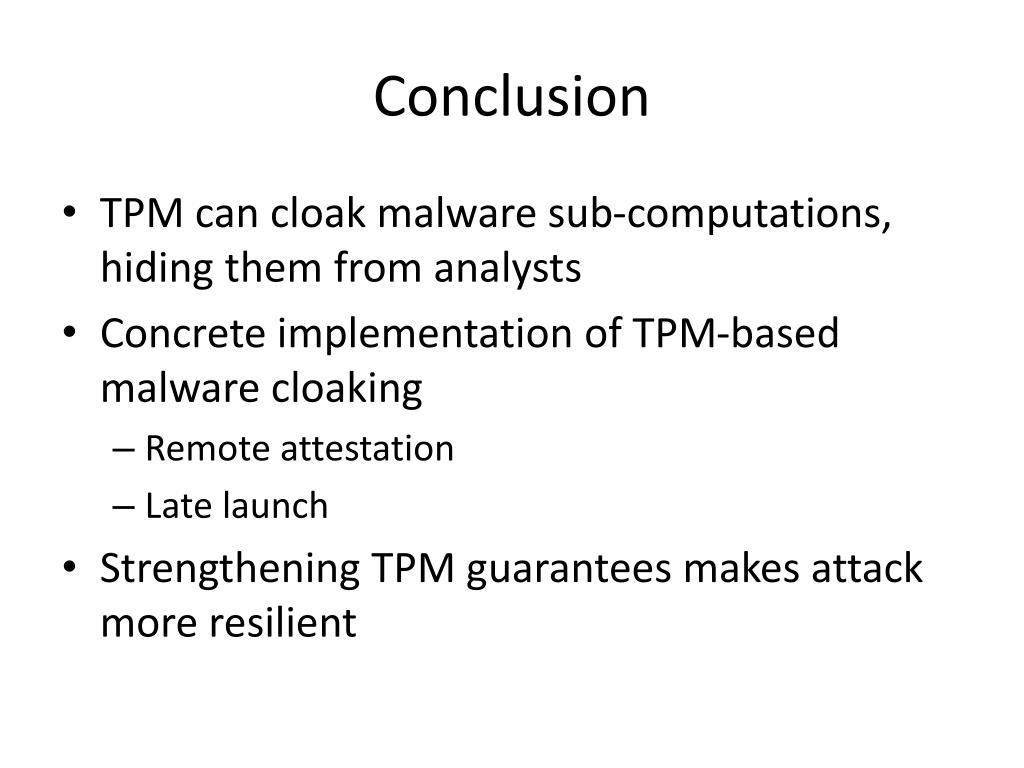 Conclusion

• TPM can cloak malware sub-computations, hiding them from analysts
• Concrete implementation of TPM-based malware cloaking
– Remote attestation
– Late launch
• Strengthening TPM guarantees makes attack more resilient